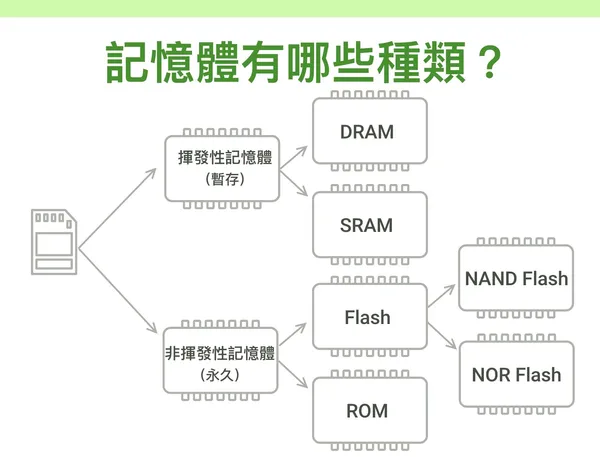 記憶體有哪些種類？

揮發性記憶體
（暫存）

DRAM

SRAM

非揮發性記憶體
（永久）

Flash

ROM

NAND Flash

NOR Flash